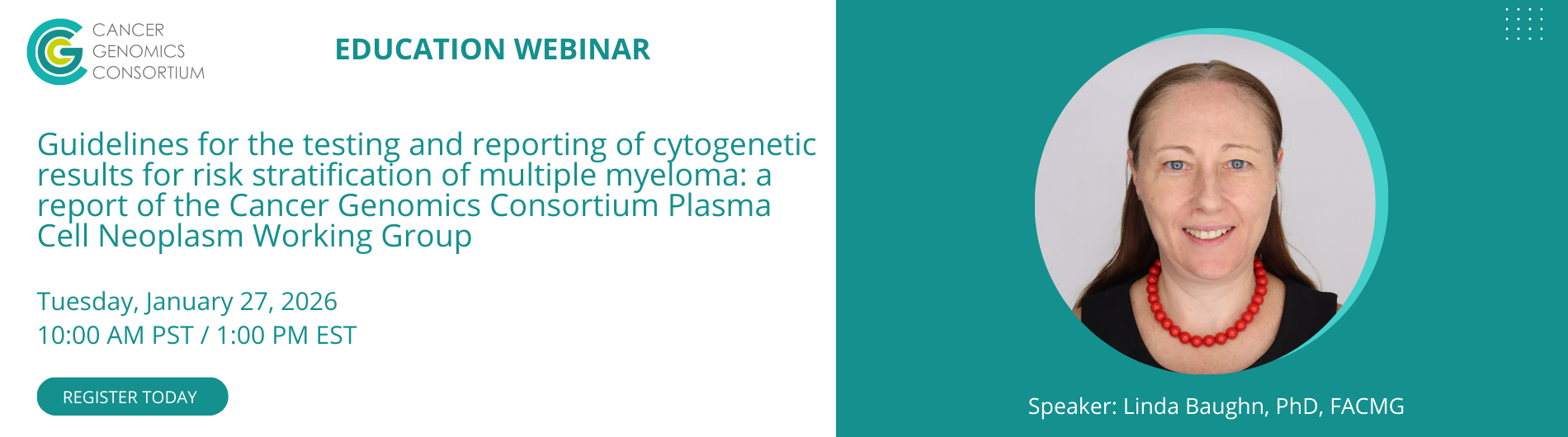 CANCER
GENOMICS
CONSORTIUM

EDUCATION WEBINAR

Guidelines for the testing and reporting of cytogenetic results for risk stratification of multiple myeloma: a report of the Cancer Genomics Consortium Plasma Cell Neoplasm Working Group

Tuesday, January 27, 2026
10:00 AM PST / 1:00 PM EST

REGISTER TODAY

Speaker: Linda Baughn, PhD, FACMG